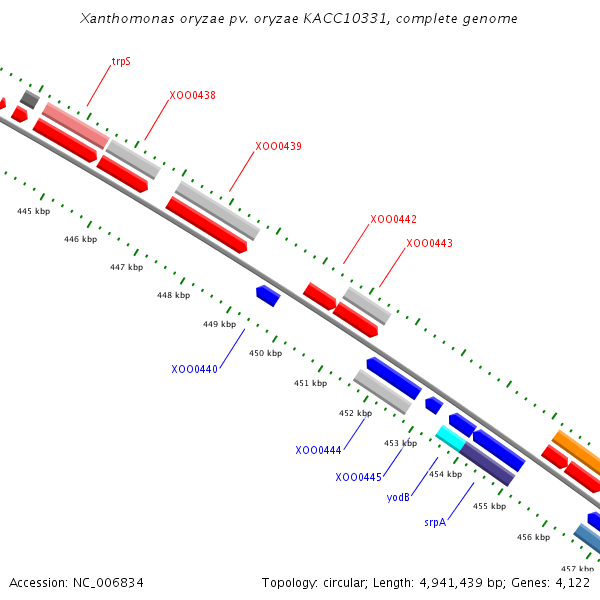 Xanthomonas oryzae pv. oryzae KACC10331, complete genome

trpS
XOO0438
XOO0439
XOO0442
XOO0443

445 kbp
446 kbp
447 kbp
448 kbp
449 kbp
450 kbp
451 kbp
452 kbp
453 kbp
454 kbp
455 kbp
456 kbp
457 kbp

XOO0440
XOO0444
XOO0445
yodB
srpA

Accession: NC_006834

Topology: circular; Length: 4,941,439 bp; Genes: 4,122